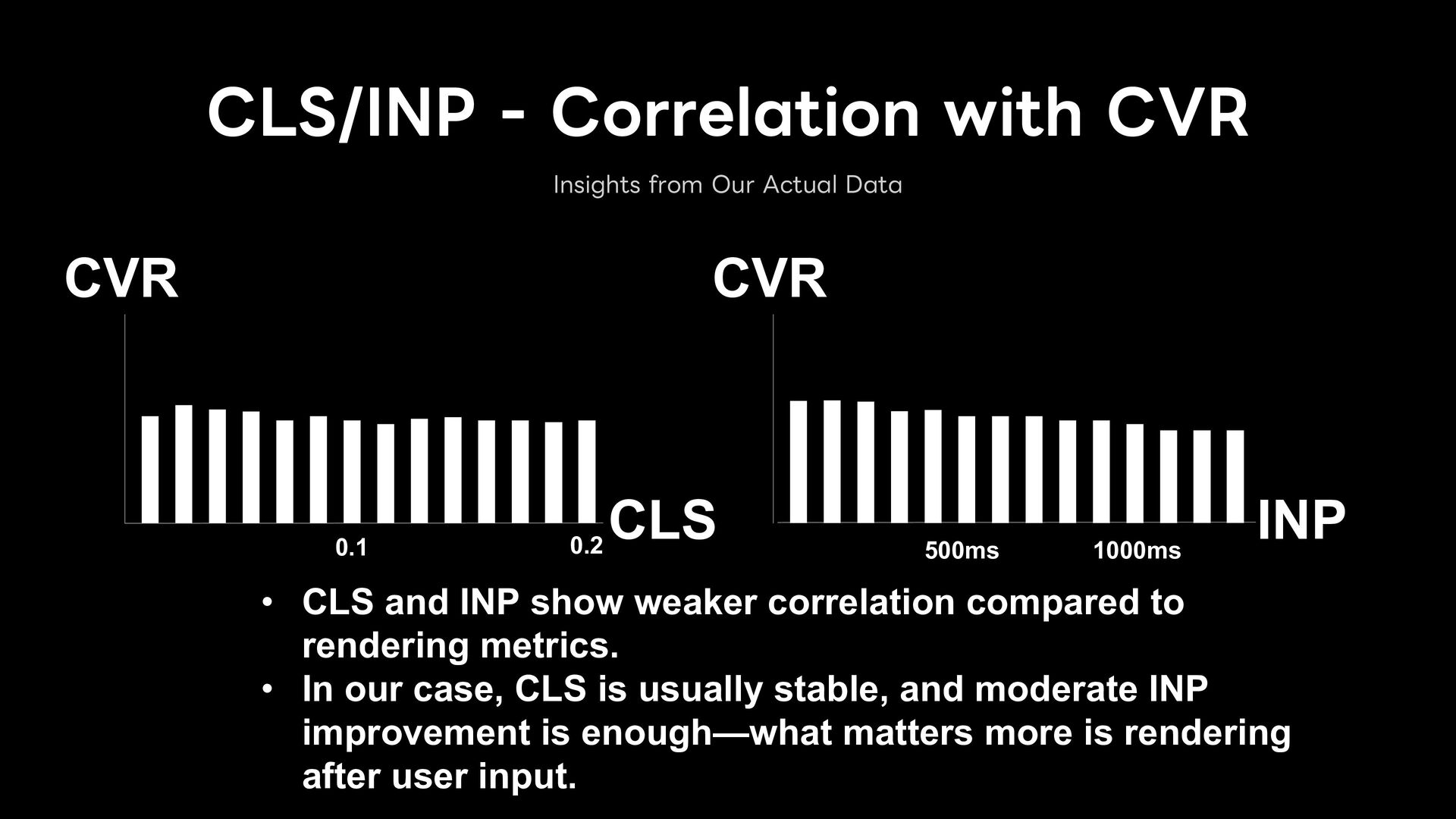 CLS/INP - Correlation with CVR

Insights from Our Actual Data

CVR

0.1

0.2

CLS

CVR

500ms

1000ms

INP

• CLS and INP show weaker correlation compared to rendering metrics.
• In our case, CLS is usually stable, and moderate INP improvement is enough—what matters more is rendering after user input.